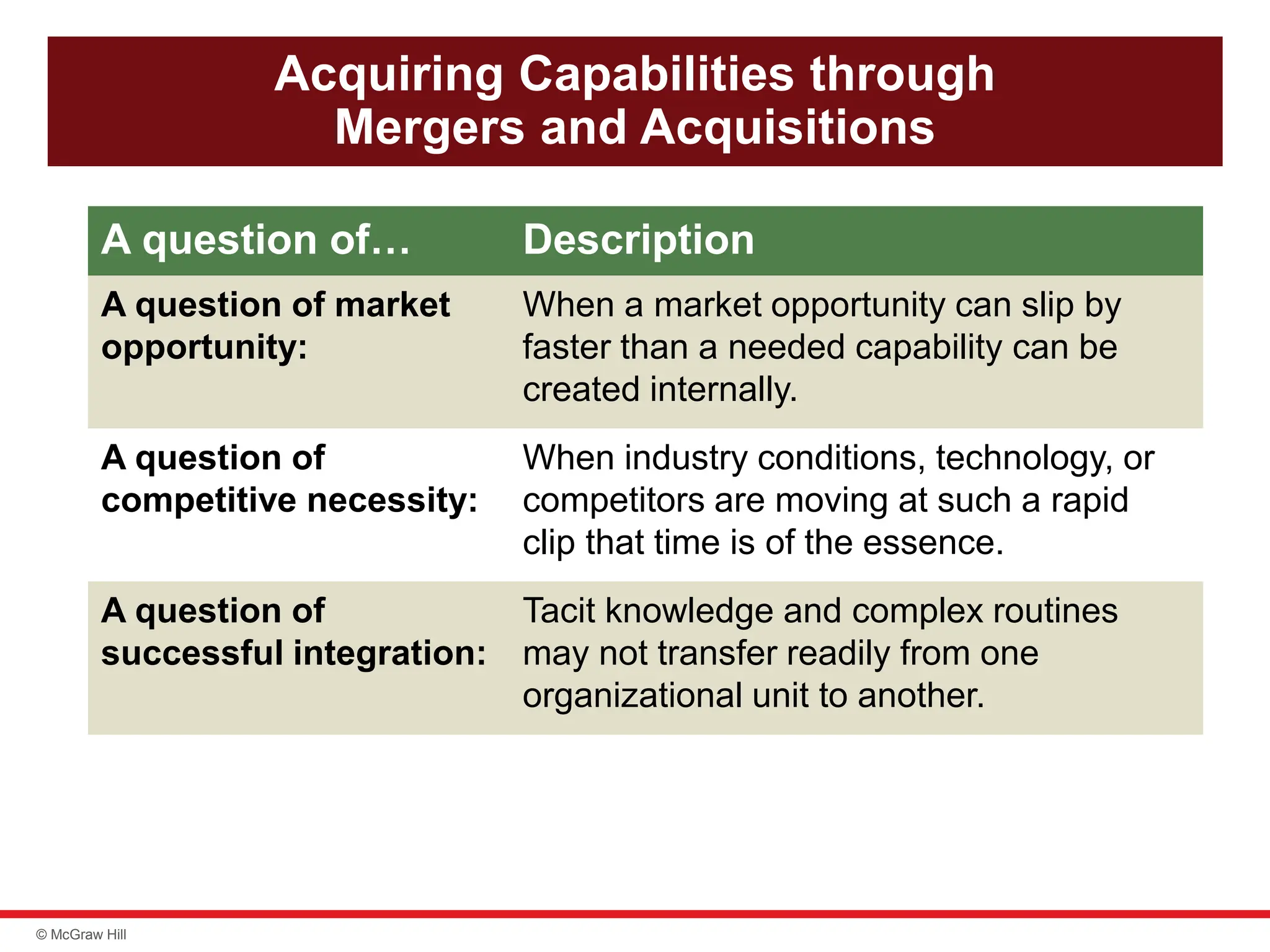 Acquiring Capabilities through Mergers and Acquisitions

| A question of… | Description |
|---|---|
| A question of market opportunity: | When a market opportunity can slip by faster than a needed capability can be created internally. |
| A question of competitive necessity: | When industry conditions, technology, or competitors are moving at such a rapid clip that time is of the essence. |
| A question of successful integration: | Tacit knowledge and complex routines may not transfer readily from one organizational unit to another. |

© McGraw Hill